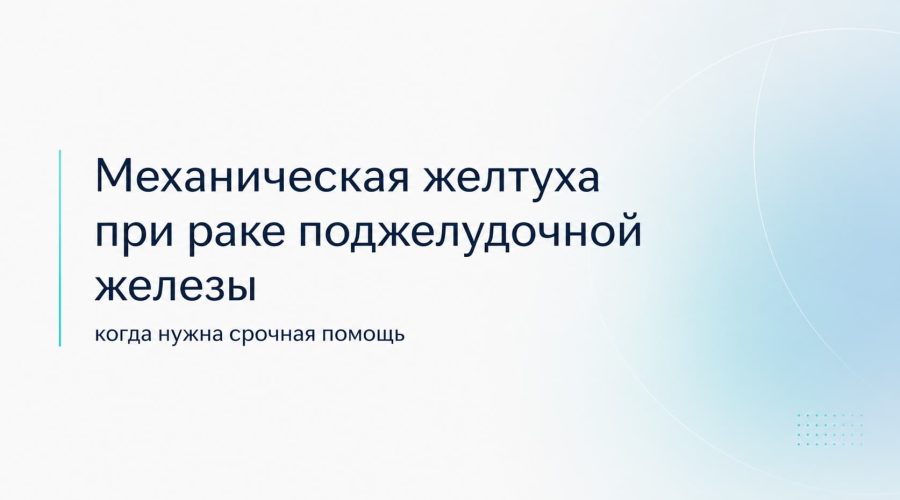 Механическая желтуха при раке поджелудочной железы

когда нужна срочная помощь